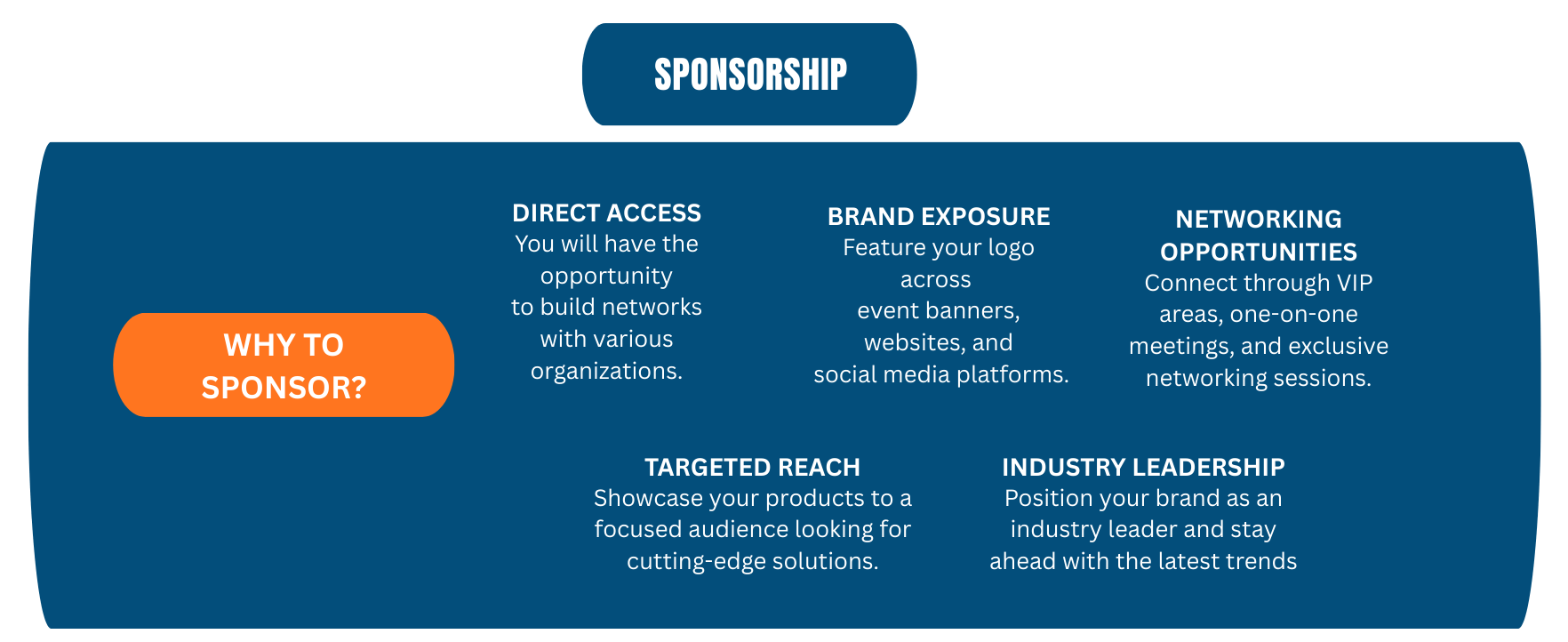 SPONSORSHIP

WHY TO SPONSOR?

DIRECT ACCESS
You will have the opportunity to build networks with various organizations.

BRAND EXPOSURE
Feature your logo across event banners, websites, and social media platforms.

NETWORKING OPPORTUNITIES
Connect through VIP areas, one-on-one meetings, and exclusive networking sessions.

TARGETED REACH
Showcase your products to a focused audience looking for cutting-edge solutions.

INDUSTRY LEADERSHIP
Position your brand as an industry leader and stay ahead with the latest trends